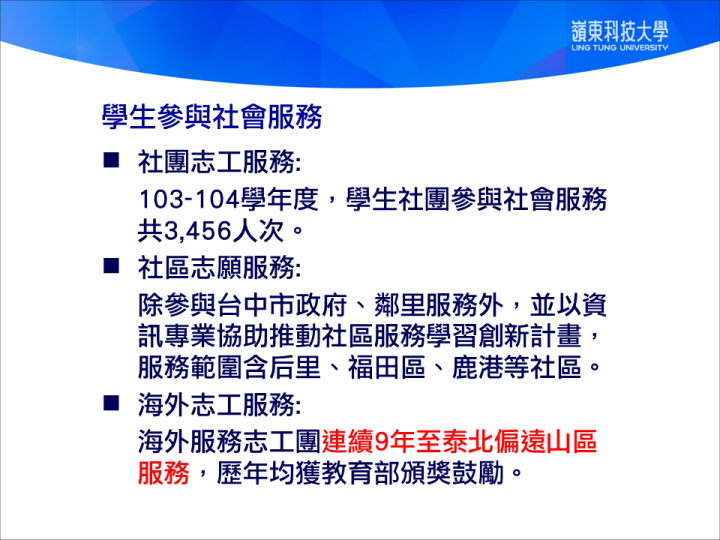 嶺東科技大學
LING TUNG UNIVERSITY

學生參與社會服務

■ 社團志工服務:
103-104學年度，學生社團參與社會服務共3,456人次。

■ 社區志願服務:
除參與台中市政府、鄰里服務外，並以資訊專業協助推動社區服務學習創新計畫，服務範圍含后里、福田區、鹿港等社區。

■ 海外志工服務:
海外服務志工團連續9年至泰北偏遠山區服務，歷年均獲教育部頒獎鼓勵。